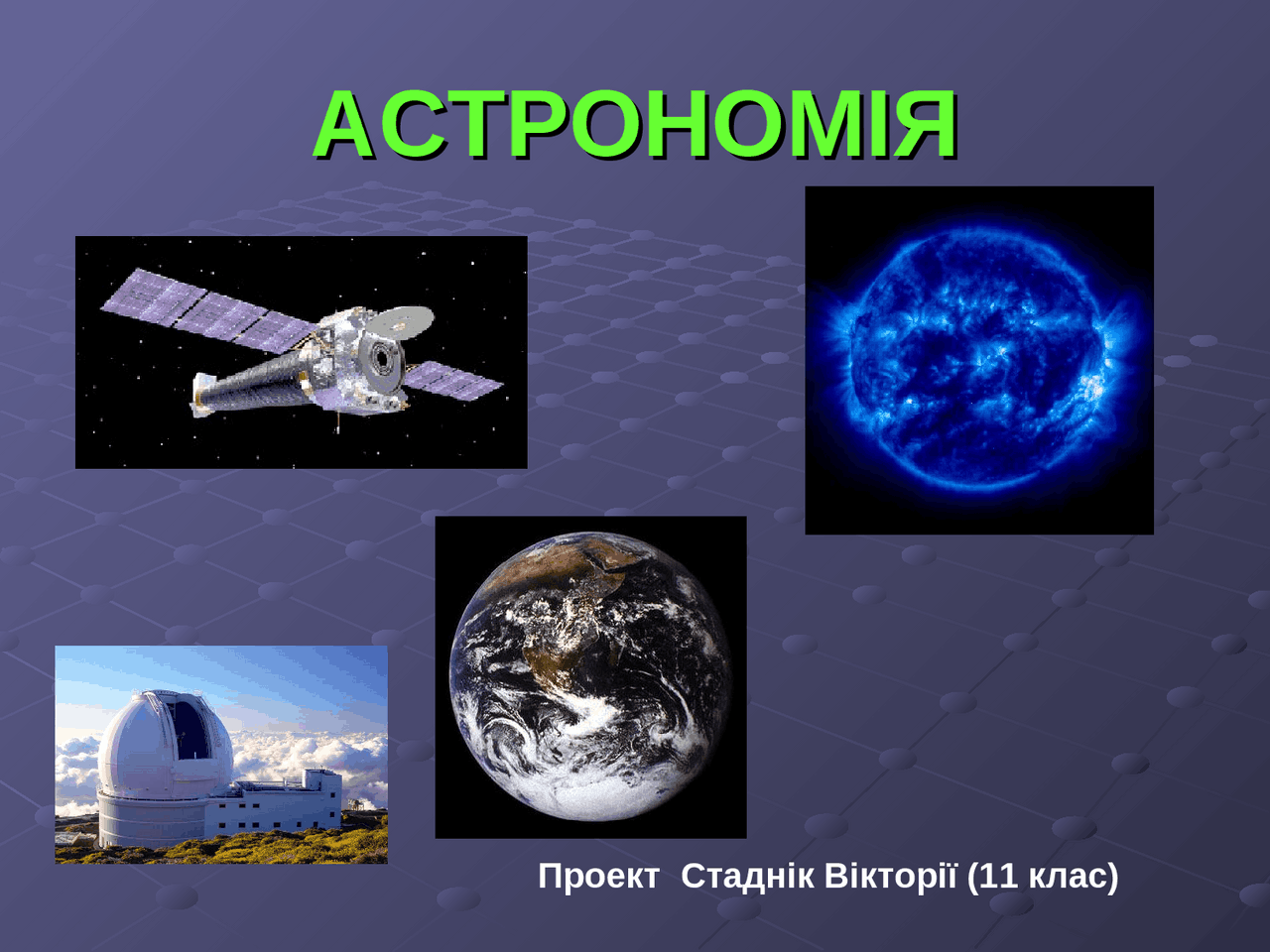 АСТРОНОМІЯ

Проект Стаднік Вікторії (11 клас)